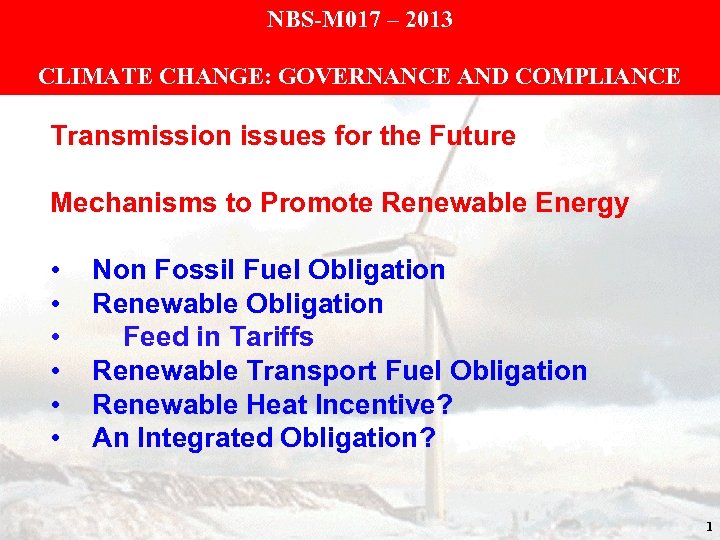 NBS-M017 – 2013

CLIMATE CHANGE: GOVERNANCE AND COMPLIANCE

Transmission issues for the Future

Mechanisms to Promote Renewable Energy

• Non Fossil Fuel Obligation
• Renewable Obligation
• Feed in Tariffs
• Renewable Transport Fuel Obligation
• Renewable Heat Incentive?
• An Integrated Obligation?

1